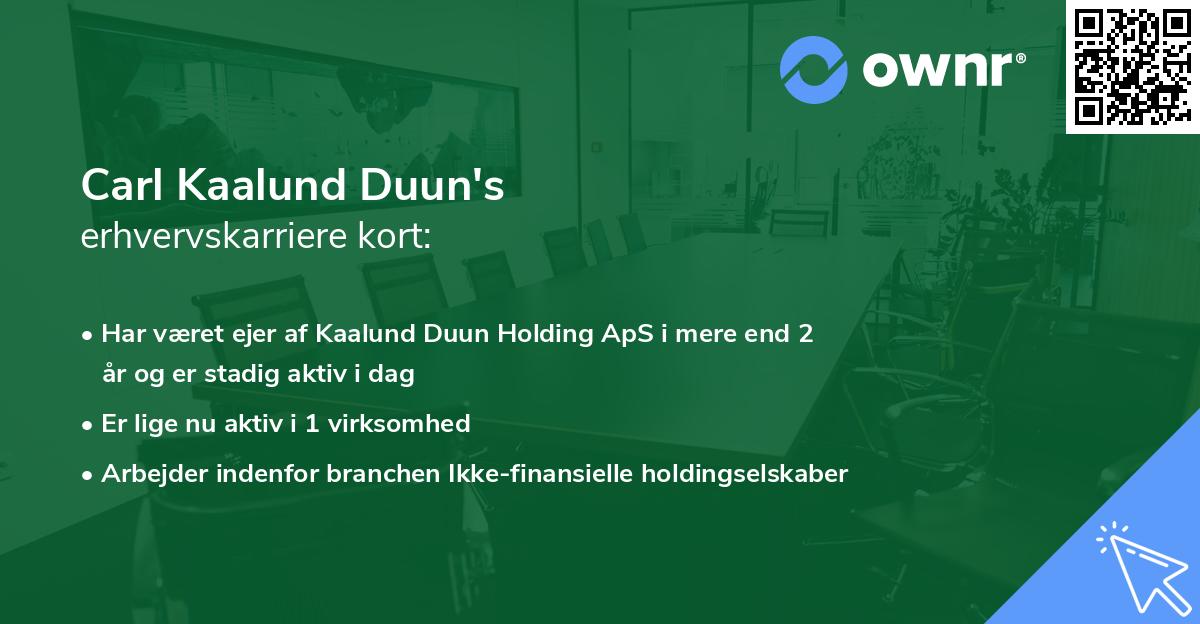 ownr®

Carl Kaalund Duun's
erhvervskarriere kort:

• Har været ejer af Kaalund Duun Holding ApS i mere end 2 år og er stadig aktiv i dag
• Er lige nu aktiv i 1 virksomhed
• Arbejder indenfor branchen Ikke-finansielle holdingselskaber